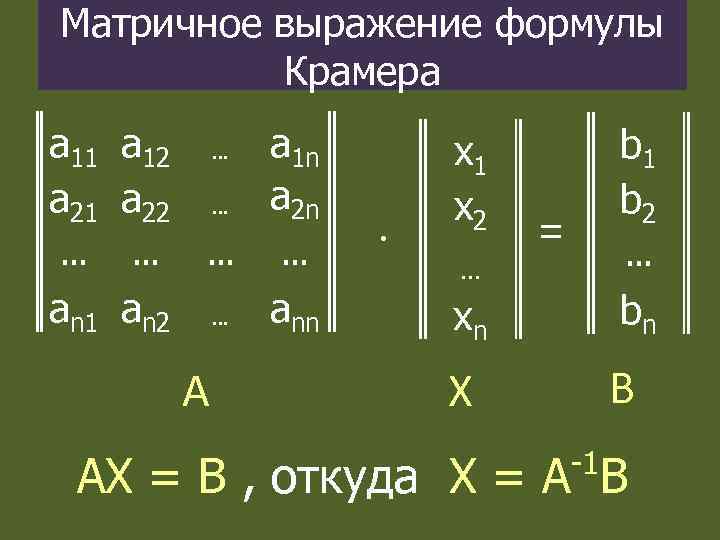 Матричное выражение формулы Крамера

$\begin{Vmatrix} a_{11} & a_{12} & \dots & a_{1n} \\ a_{21} & a_{22} & \dots & a_{2n} \\ \dots & \dots & \dots & \dots \\ a_{n1} & a_{n2} & \dots & a_{nn} \end{Vmatrix} \cdot \begin{Vmatrix} x_1 \\ x_2 \\ \dots \\ x_n \end{Vmatrix} = \begin{Vmatrix} b_1 \\ b_2 \\ \dots \\ b_n \end{Vmatrix}$

A X B

$AX = B$ , откуда $X = A^{-1}B$